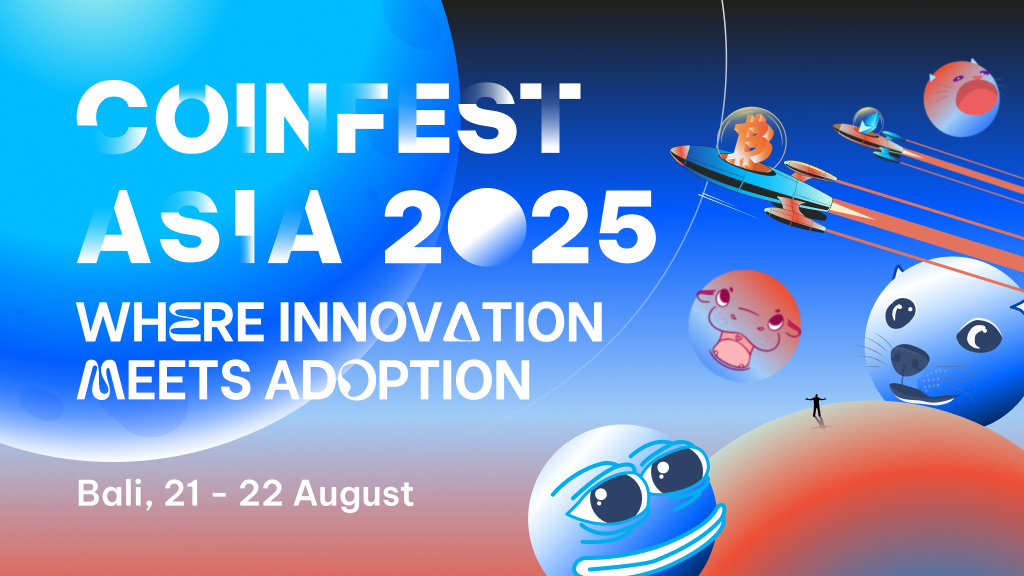 COINFEST ASIA 2025

WHERE INNOVATION MEETS ADOPTION

Bali, 21 - 22 August